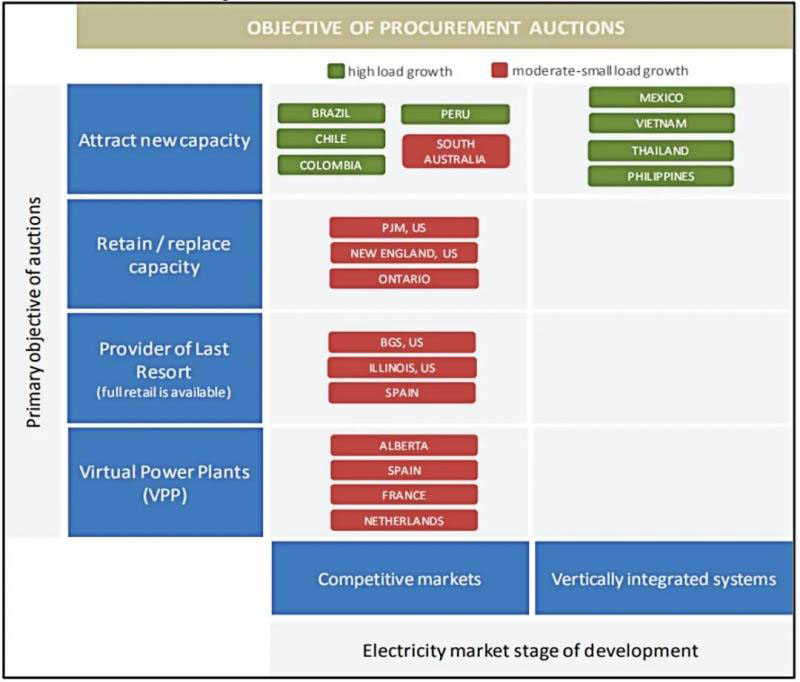 OBJECTIVE OF PROCUREMENT AUCTIONS

high load growth
moderate-small load growth

Primary objective of auctions

Attract new capacity

BRAZIL
CHILE
COLOMBIA
PERU
SOUTH AUSTRALIA

MEXICO
VIETNAM
THAILAND
PHILIPPINES

Retain / replace capacity

PJM, US
NEW ENGLAND, US
ONTARIO

Provider of Last Resort
(full retail is available)

BGS, US
ILLINOIS, US
SPAIN

Virtual Power Plants (VPP)

ALBERTA
SPAIN
FRANCE
NETHERLANDS

Competitive markets
Vertically integrated systems

Electricity market stage of development